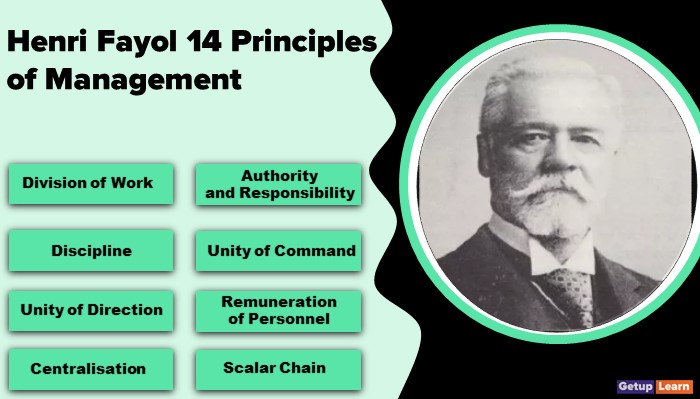 Henri Fayol 14 Principles of Management

Division of Work

Authority and Responsibility

Discipline

Unity of Command

Unity of Direction

Remuneration of Personnel

Centralisation

Scalar Chain

Getup Learn